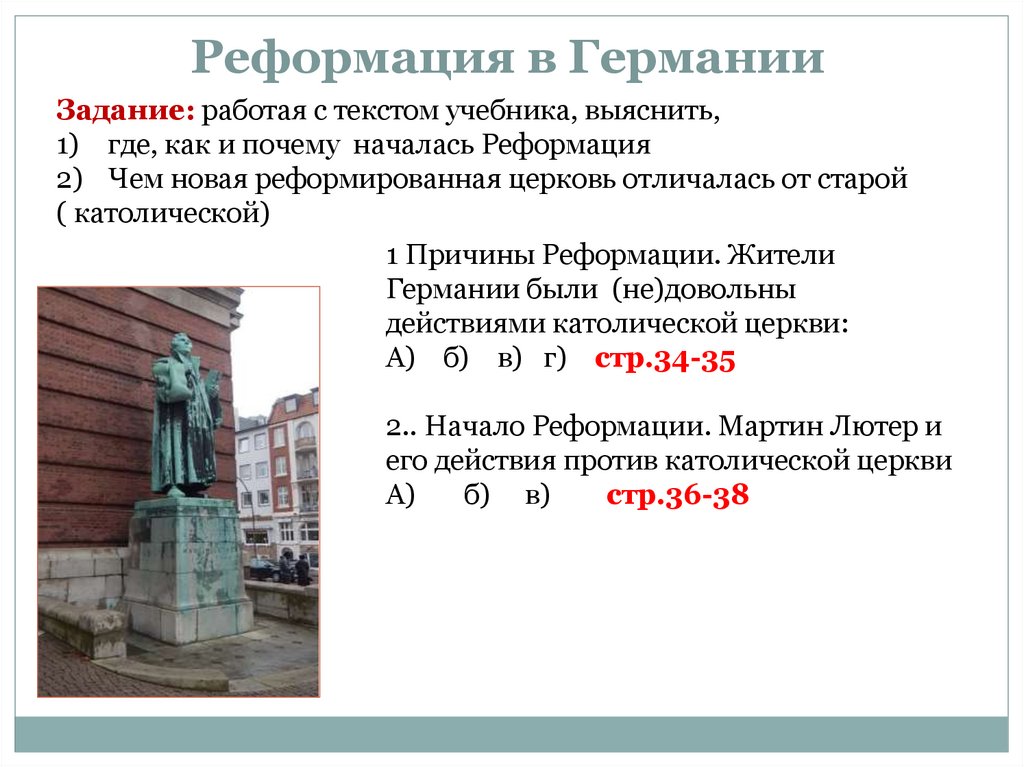 Реформация в Германии

Задание: работая с текстом учебника, выяснить,
1) где, как и почему началась Реформация
2) Чем новая реформированная церковь отличалась от старой ( католической)

1 Причины Реформации. Жители Германии были (не)довольны действиями католической церкви:
А) б) в) г) стр.34-35

2.. Начало Реформации. Мартин Лютер и его действия против католической церкви
А) б) в) стр.36-38